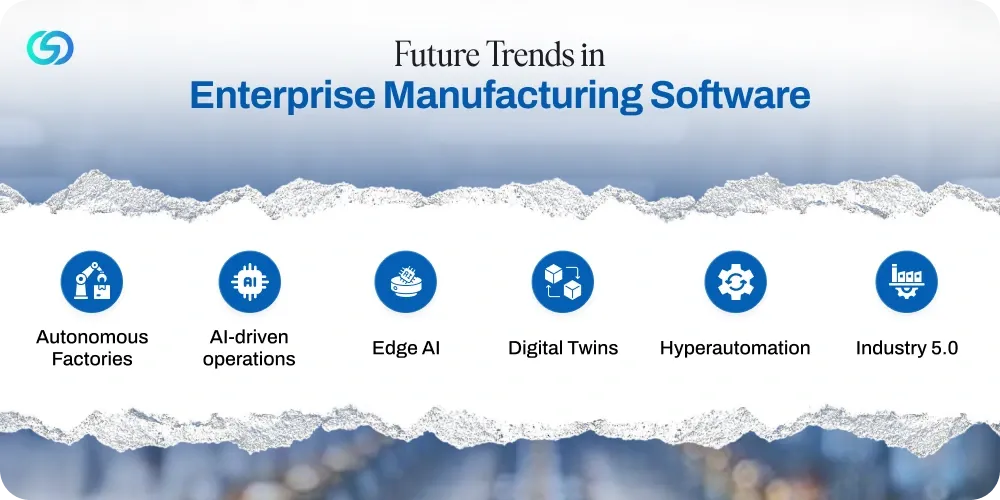 Future Trends in
Enterprise Manufacturing Software

AI

Autonomous Factories

AI-driven operations

Edge AI

Digital Twins

Hyperautomation

Industry 5.0